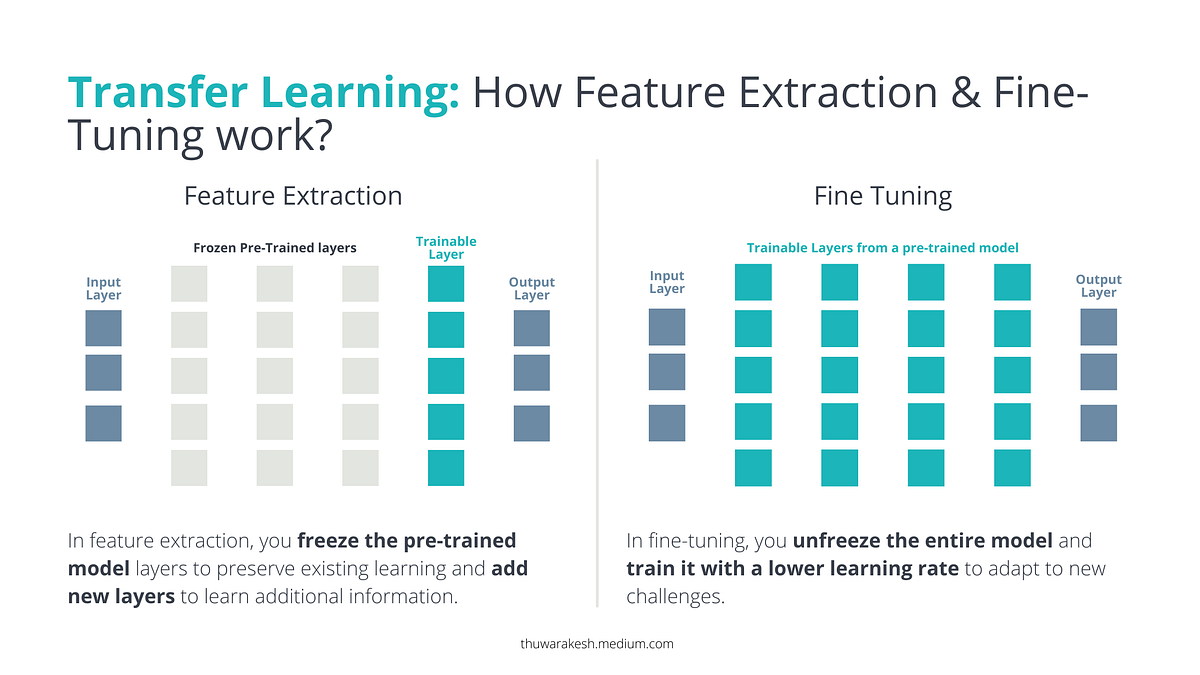 Transfer Learning: How Feature Extraction & Fine-Tuning work?

Feature Extraction

Frozen Pre-Trained layers

Trainable Layer

Input Layer

Output Layer

In feature extraction, you freeze the pre-trained model layers to preserve existing learning and add new layers to learn additional information.

Fine Tuning

Trainable Layers from a pre-trained model

Input Layer

Output Layer

In fine-tuning, you unfreeze the entire model and train it with a lower learning rate to adapt to new challenges.

thuwarakesh.medium.com